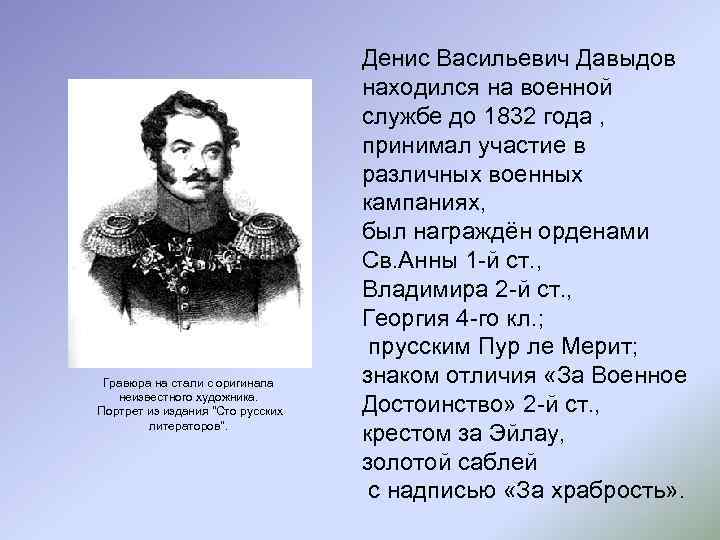 Гравюра на стали с оригинала неизвестного художника. Портрет из издания "Сто русских литераторов".

Денис Васильевич Давыдов находился на военной службе до 1832 года , принимал участие в различных военных кампаниях,
был награждён орденами Св.Анны 1-й ст.,
Владимира 2-й ст.,
Георгия 4-го кл.;
прусским Пур ле Мерит;
знаком отличия «За Военное Достоинство» 2-й ст.,
крестом за Эйлау,
золотой саблей
с надписью «За храбрость».